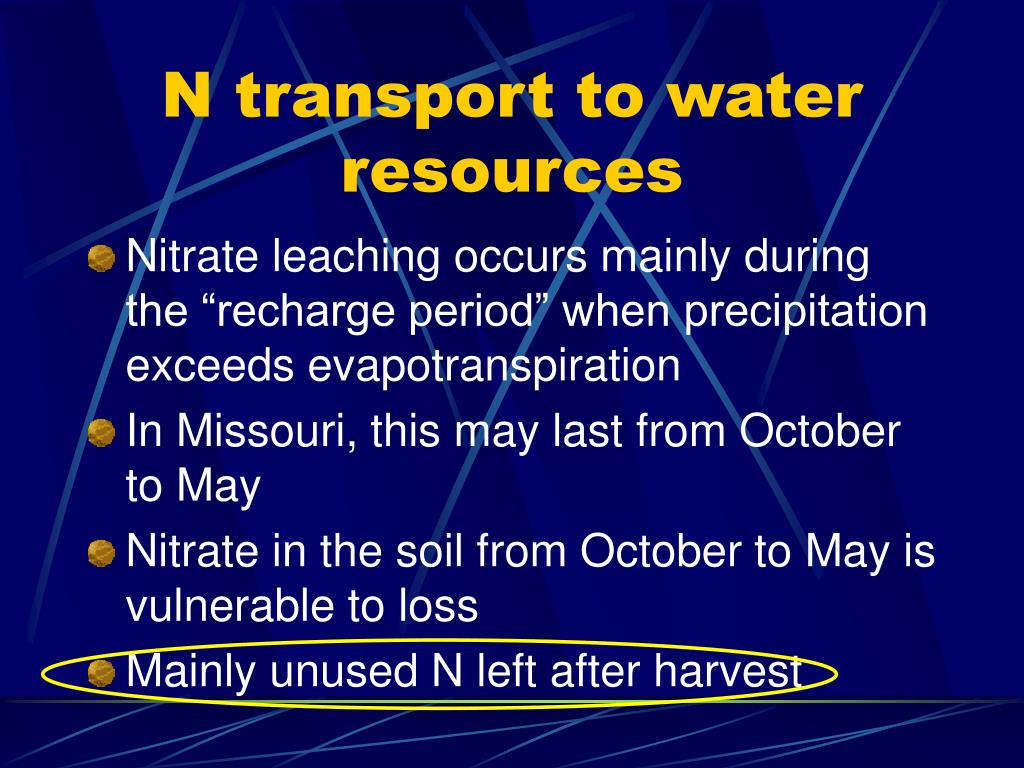 N transport to water resources

Nitrate leaching occurs mainly during the “recharge period” when precipitation exceeds evapotranspiration

In Missouri, this may last from October to May

Nitrate in the soil from October to May is vulnerable to loss

Mainly unused N left after harvest